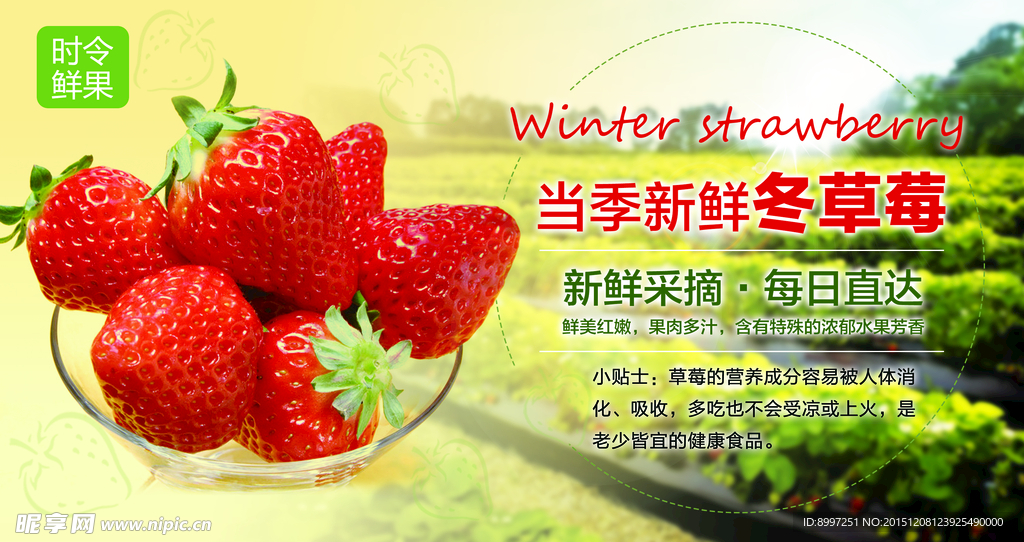 时令
鲜果

Winter strawberry

当季新鲜冬草莓

新鲜采摘 · 每日直达

鲜美红嫩，果肉多汁，含有特殊的浓郁水果芳香

小贴士：草莓的营养成分容易被人体消化、吸收，多吃也不会受凉或上火，是老少皆宜的健康食品。

昵享网 www.nipic.cn

ID:8997251 NO:20151208123925490000